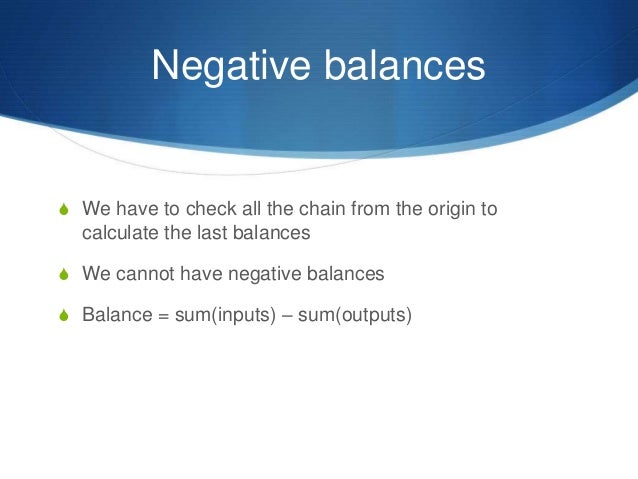 Negative balances

We have to check all the chain from the origin to calculate the last balances

We cannot have negative balances

Balance = sum(inputs) – sum(outputs)